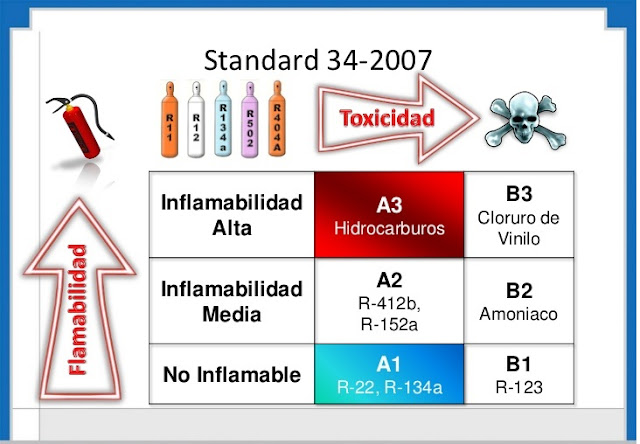 Standard 34-2007

R11 R12 R134a R502 R404A

Toxicidad

Flamabilidad

| Inflamabilidad Alta | A3 Hidrocarburos | B3 Cloruro de Vinilo |
|---|---|---|
| Inflamabilidad Media | A2 R-412b, R-152a | B2 Amoniaco |
| No Inflamable | A1 R-22, R-134a | B1 R-123 |